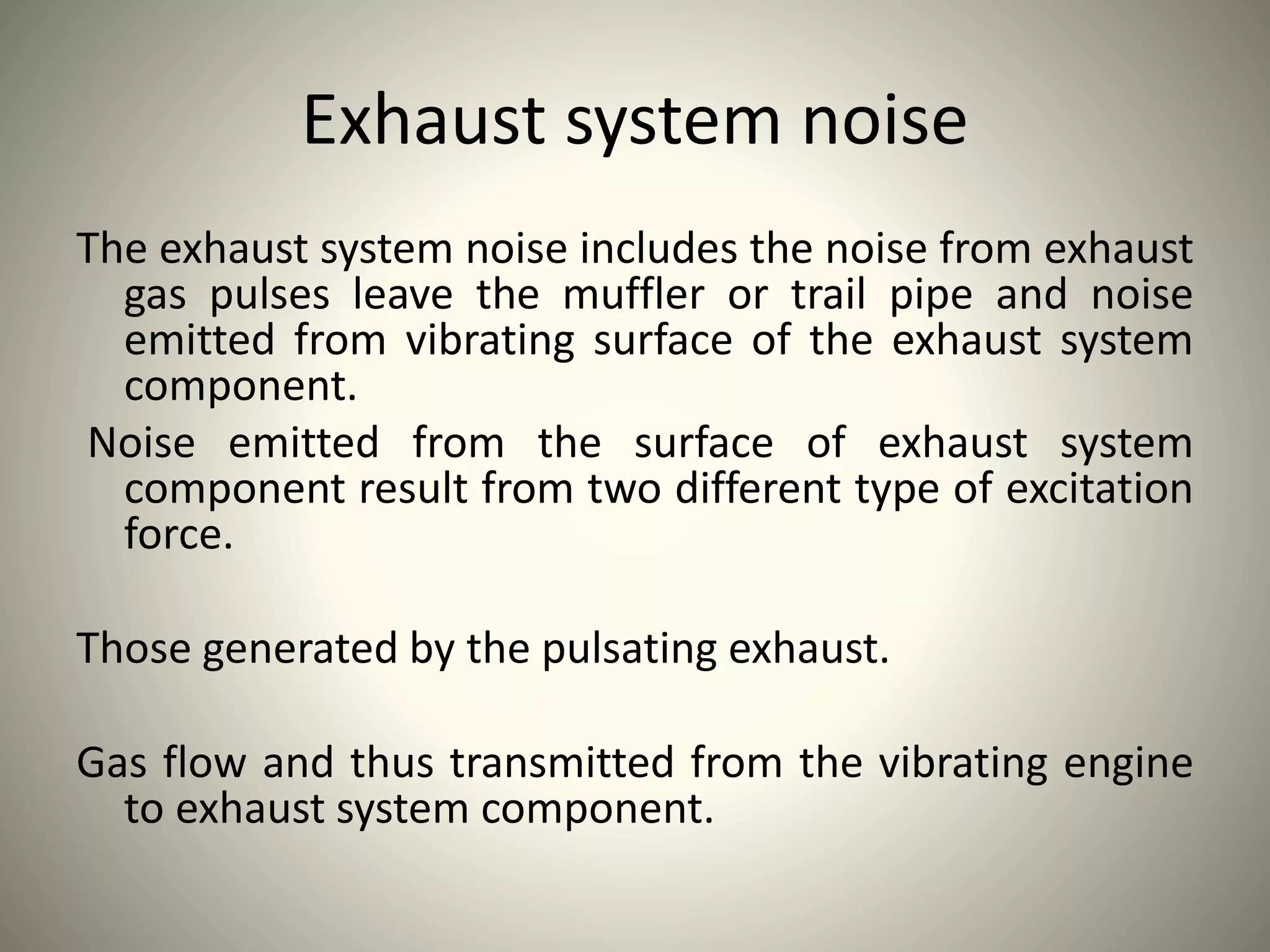 Exhaust system noise

The exhaust system noise includes the noise from exhaust gas pulses leave the muffler or trail pipe and noise emitted from vibrating surface of the exhaust system component.

Noise emitted from the surface of exhaust system component result from two different type of excitation force.

Those generated by the pulsating exhaust.

Gas flow and thus transmitted from the vibrating engine to exhaust system component.